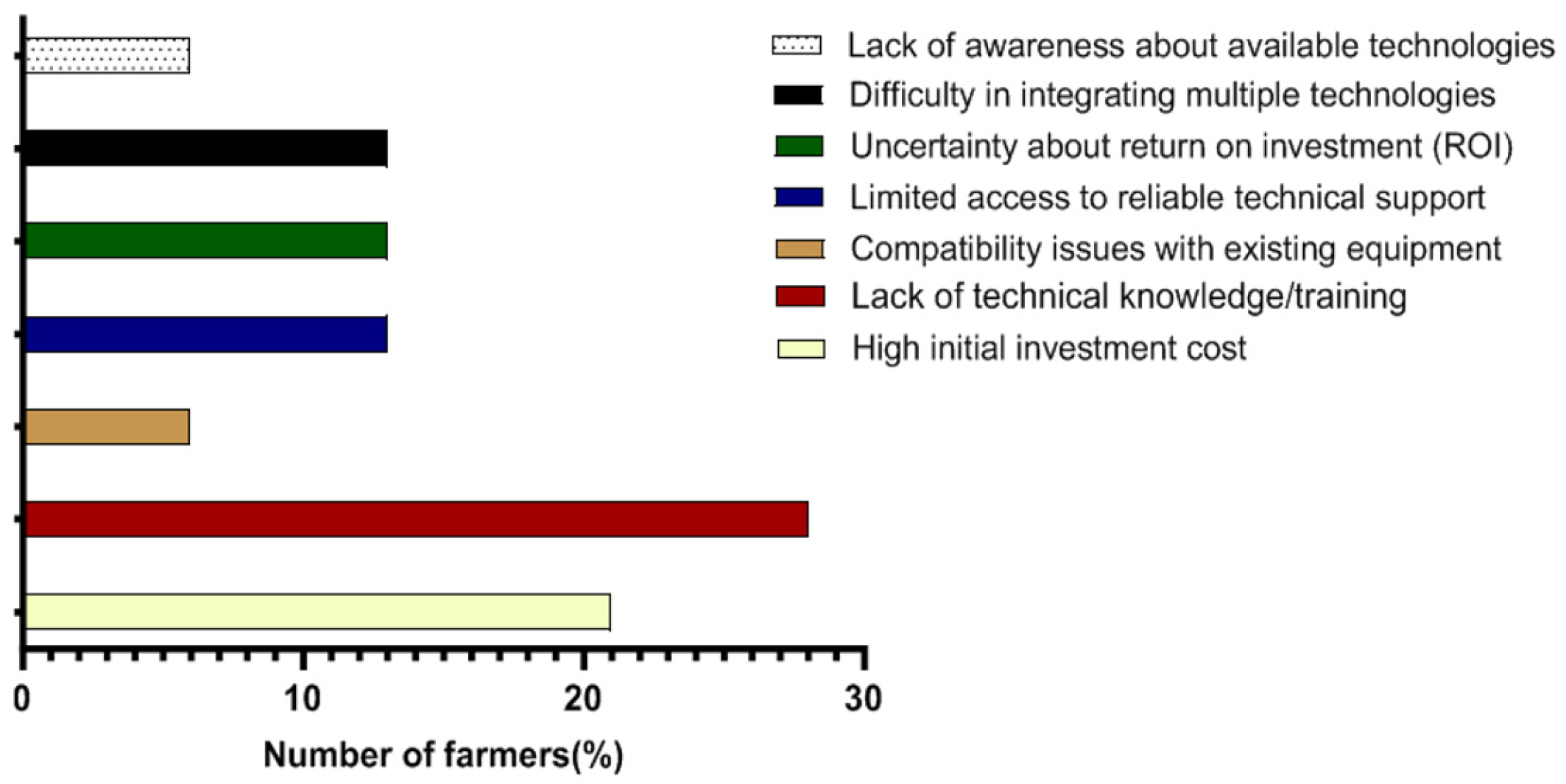 Lack of awareness about available technologies
Difficulty in integrating multiple technologies
Uncertainty about return on investment (ROI)
Limited access to reliable technical support
Compatibility issues with existing equipment
Lack of technical knowledge/training
High initial investment cost

0
10
20
30
Number of farmers(%)